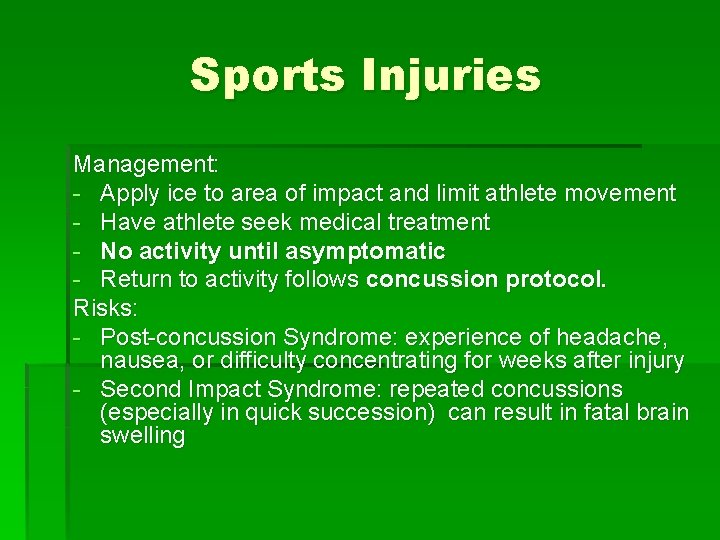 Sports Injuries

Management:
- Apply ice to area of impact and limit athlete movement
- Have athlete seek medical treatment
- No activity until asymptomatic
- Return to activity follows concussion protocol.

Risks:
- Post-concussion Syndrome: experience of headache, nausea, or difficulty concentrating for weeks after injury
- Second Impact Syndrome: repeated concussions (especially in quick succession) can result in fatal brain swelling